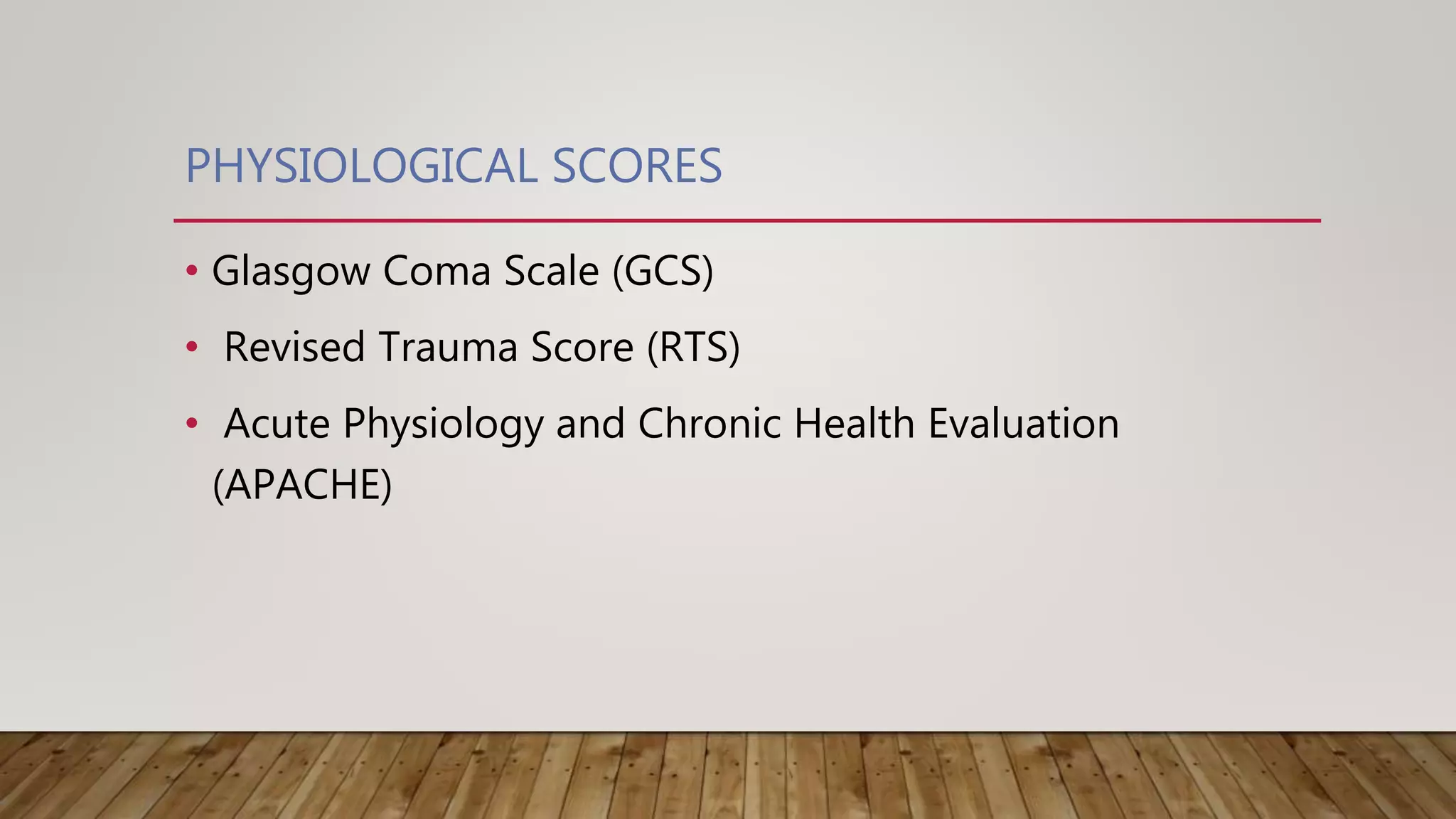 PHYSIOLOGICAL SCORES

• Glasgow Coma Scale (GCS)
• Revised Trauma Score (RTS)
• Acute Physiology and Chronic Health Evaluation (APACHE)